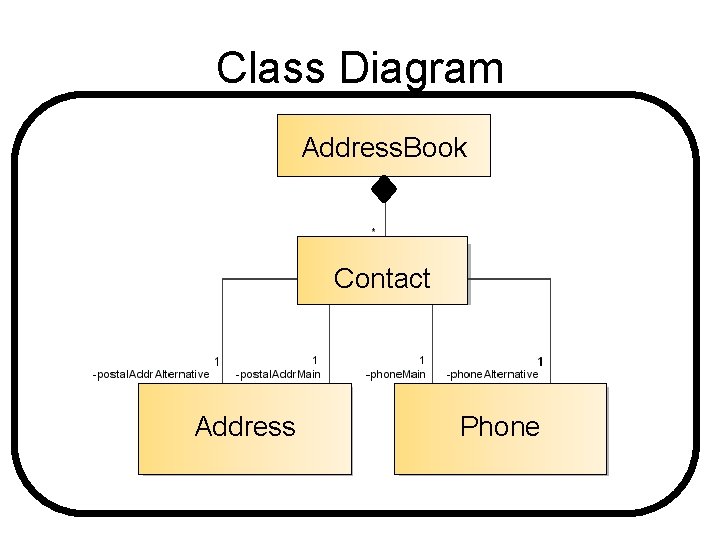 Class Diagram

AddressBook

*

Contact

1
-postalAddrAlternative

1
-postalAddrMain

1
-phoneMain

1
-phoneAlternative

Address

Phone